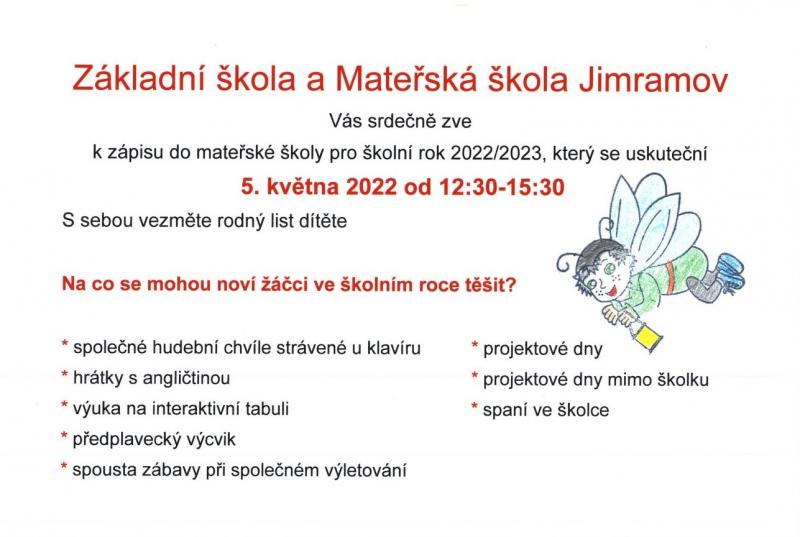 Základní škola a Mateřská škola Jimramov

Vás srdečně zve

k zápisu do mateřské školy pro školní rok 2022/2023, který se uskuteční

5. května 2022 od 12:30-15:30

S sebou vezměte rodný list dítěte

Na co se mohou noví žáčci ve školním roce těšit?

* společné hudební chvíle strávené u klavíru
* hrátky s angličtinou
* výuka na interaktivní tabuli
* předplavecký výcvik
* spousta zábavy při společném výletování

* projektové dny
* projektové dny mimo školku
* spaní ve školce